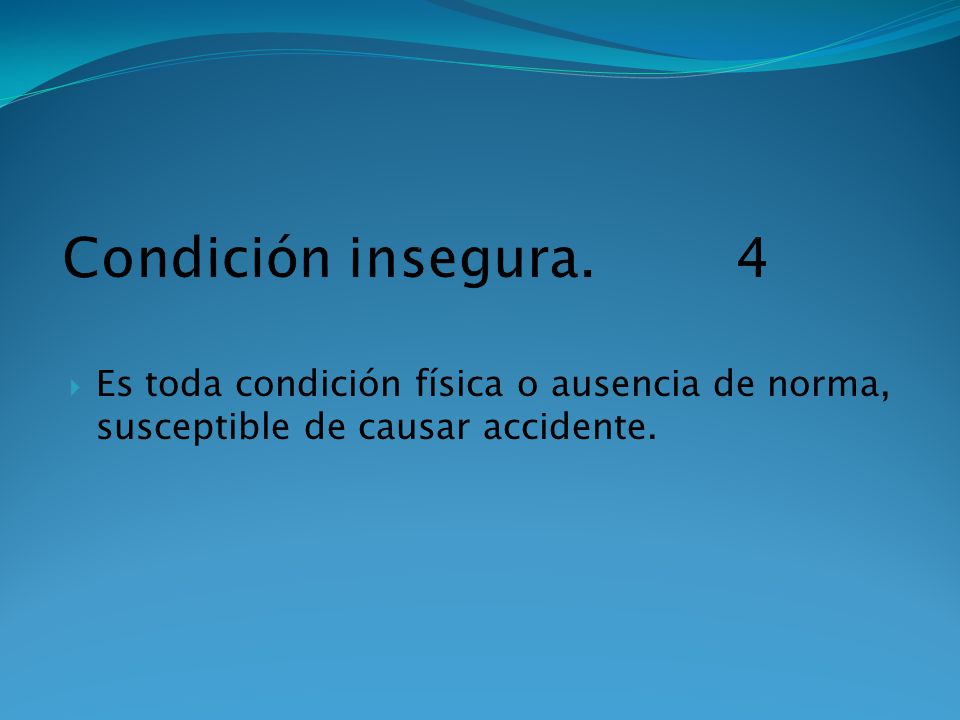 Condición insegura. 4

Es toda condición física o ausencia de norma, susceptible de causar accidente.